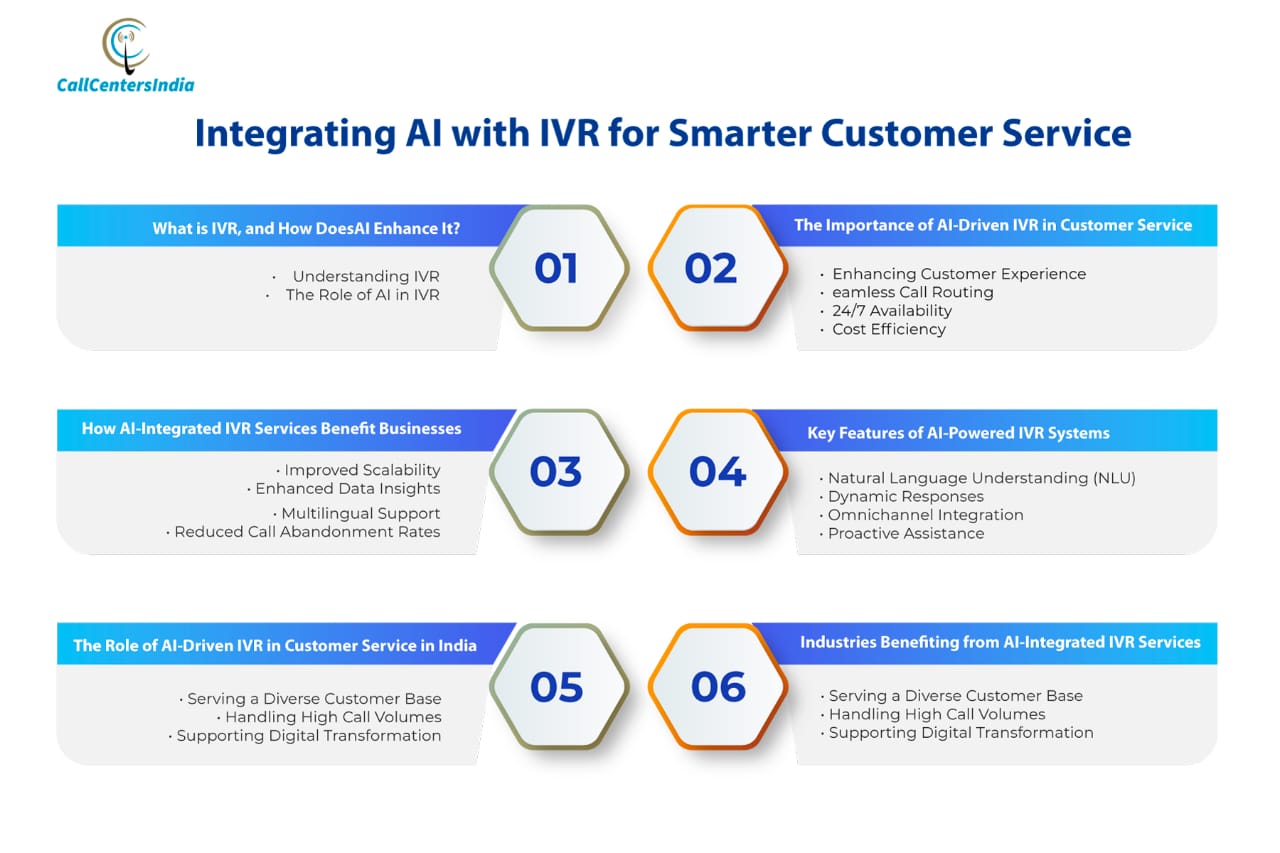 CallCentersIndia

Integrating AI with IVR for Smarter Customer Service

What is IVR, and How DoesAI Enhance It?

· Understanding IVR
· The Role of AI in IVR

01

02

The Importance of AI-Driven IVR in Customer Service

· Enhancing Customer Experience
· eamless Call Routing
· 24/7 Availability
· Cost Efficiency

How AI-Integrated IVR Services Benefit Businesses

· Improved Scalability
· Enhanced Data Insights
· Multilingual Support
· Reduced Call Abandonment Rates

03

04

Key Features of AI-Powered IVR Systems

· Natural Language Understanding (NLU)
· Dynamic Responses
· Omnichannel Integration
· Proactive Assistance

The Role of AI-Driven IVR in Customer Service in India

· Serving a Diverse Customer Base
· Handling High Call Volumes
· Supporting Digital Transformation

05

06

Industries Benefiting from AI-Integrated IVR Services

· Serving a Diverse Customer Base
· Handling High Call Volumes
· Supporting Digital Transformation